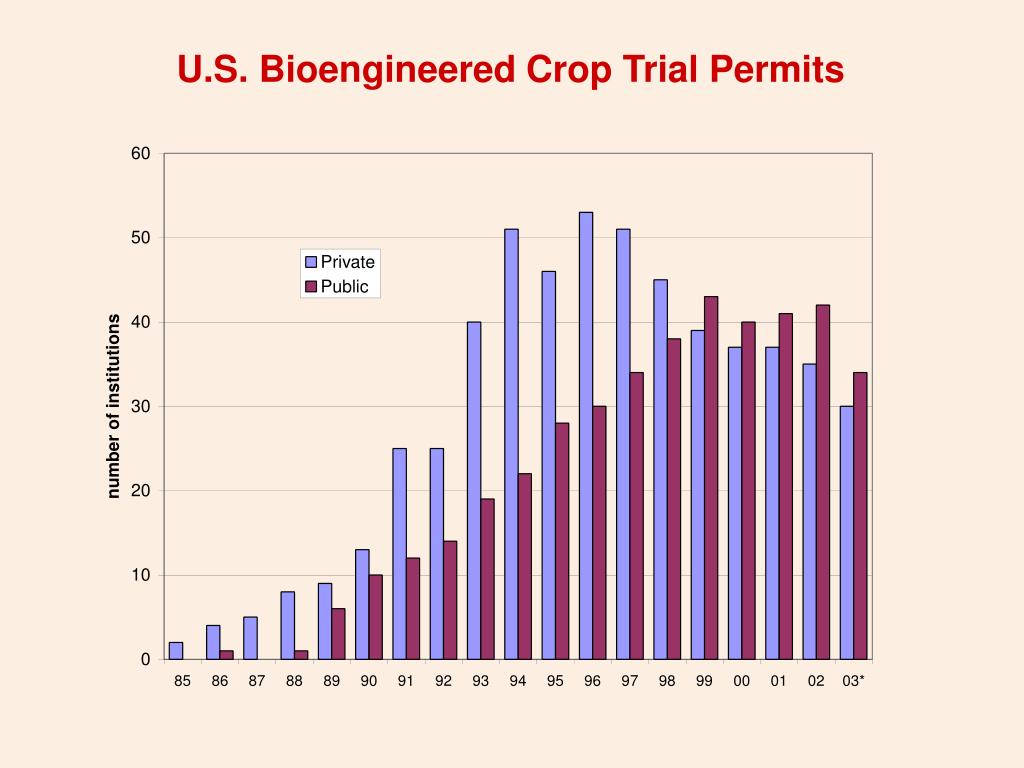 U.S. Bioengineered Crop Trial Permits

60
50
40
30
20
10
0

number of institutions

Private
Public

85 86 87 88 89 90 91 92 93 94 95 96 97 98 99 00 01 02 03*